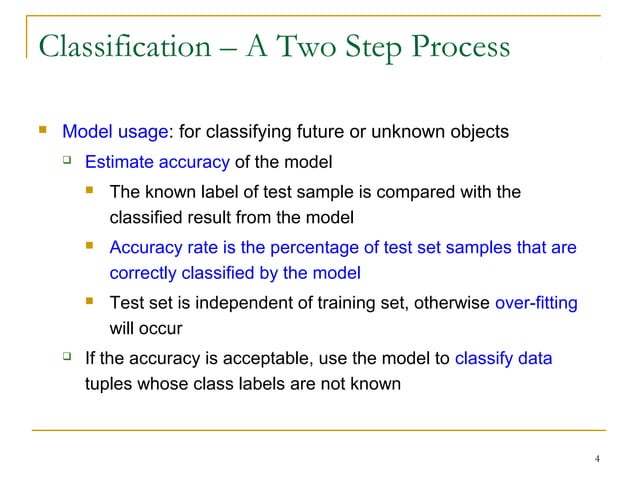 Classification – A Two Step Process

Model usage: for classifying future or unknown objects

Estimate accuracy of the model

The known label of test sample is compared with the classified result from the model

Accuracy rate is the percentage of test set samples that are correctly classified by the model

Test set is independent of training set, otherwise over-fitting will occur

If the accuracy is acceptable, use the model to classify data tuples whose class labels are not known

4